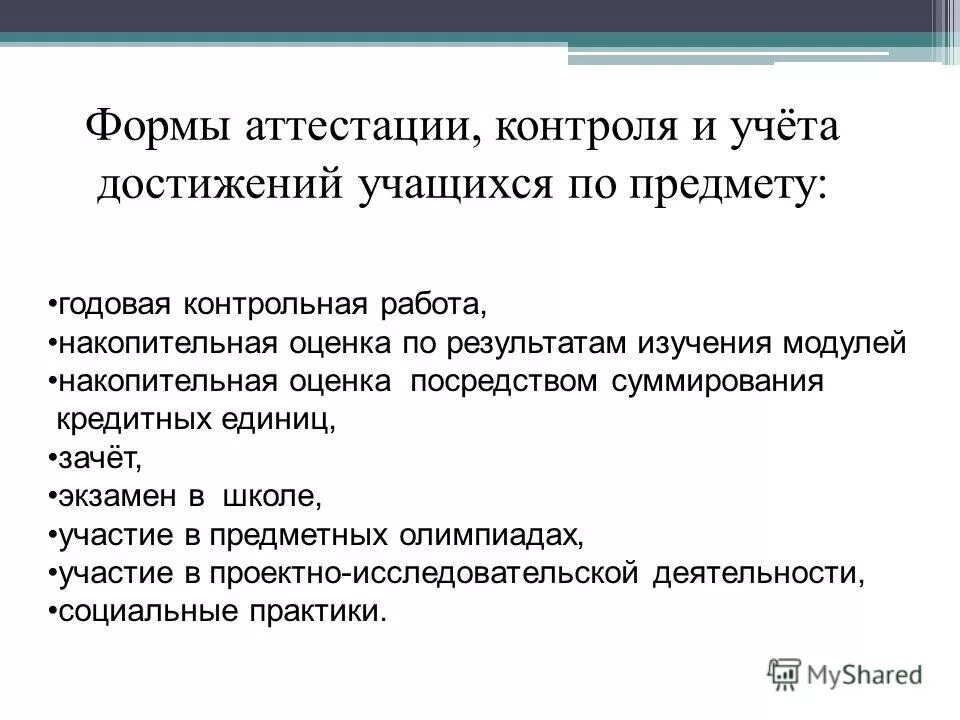 Формы аттестации, контроля и учёта достижений учащихся по предмету:

•годовая контрольная работа,
•накопительная оценка по результатам изучения модулей
•накопительная оценка посредством суммирования кредитных единиц,
•зачёт,
•экзамен в школе,
•участие в предметных олимпиадах,
•участие в проектно-исследовательской деятельности,
•социальные практики.

MyShared